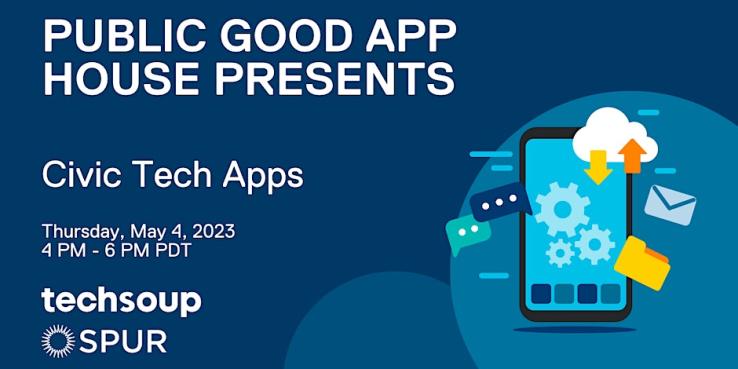 PUBLIC GOOD APP HOUSE PRESENTS

Civic Tech Apps

Thursday, May 4, 2023
4 PM - 6 PM PDT

techsoup

SPUR